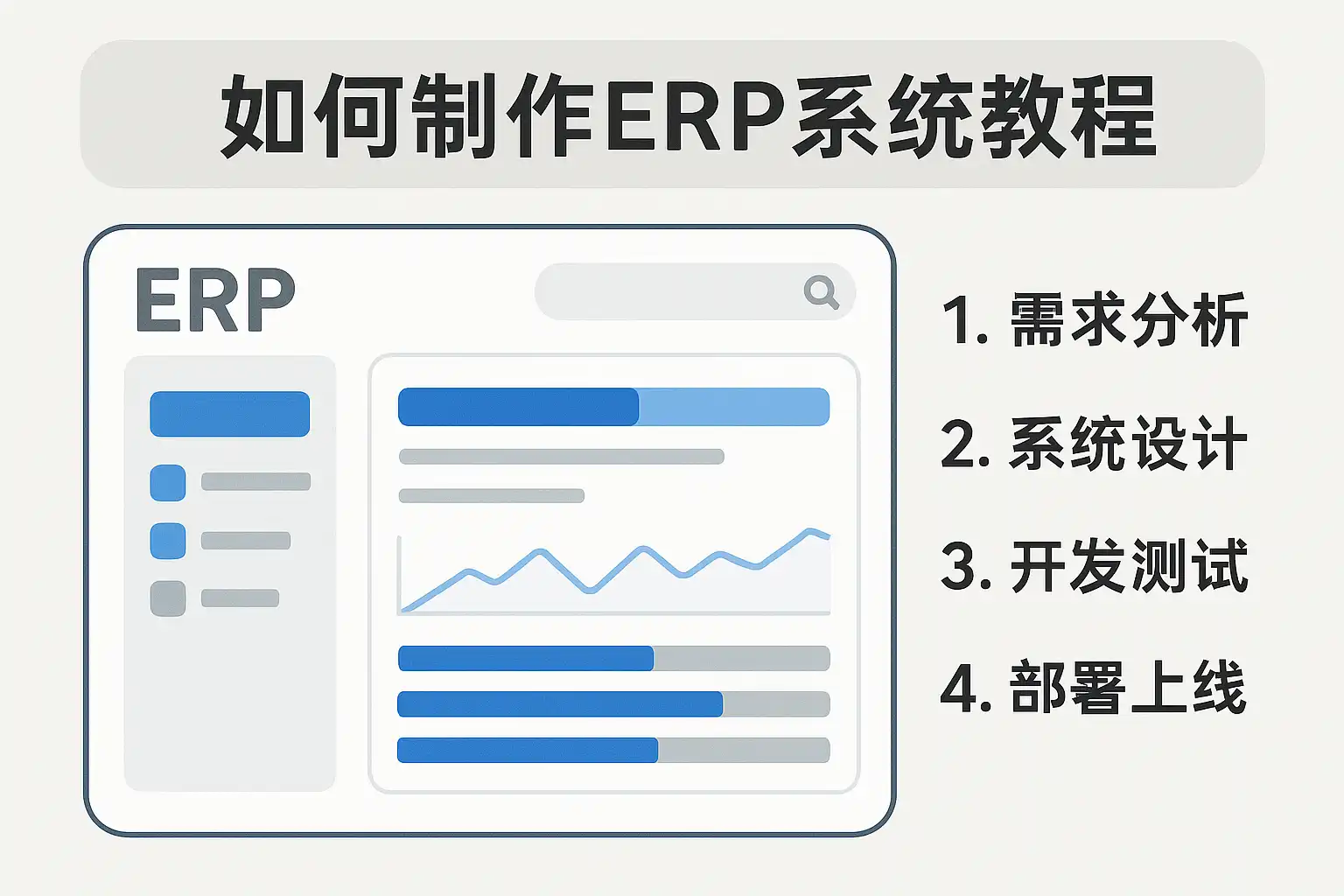 如何制作ERP系统教程

ERP

1. 需求分析
2. 系统设计
3. 开发测试
4. 部署上线